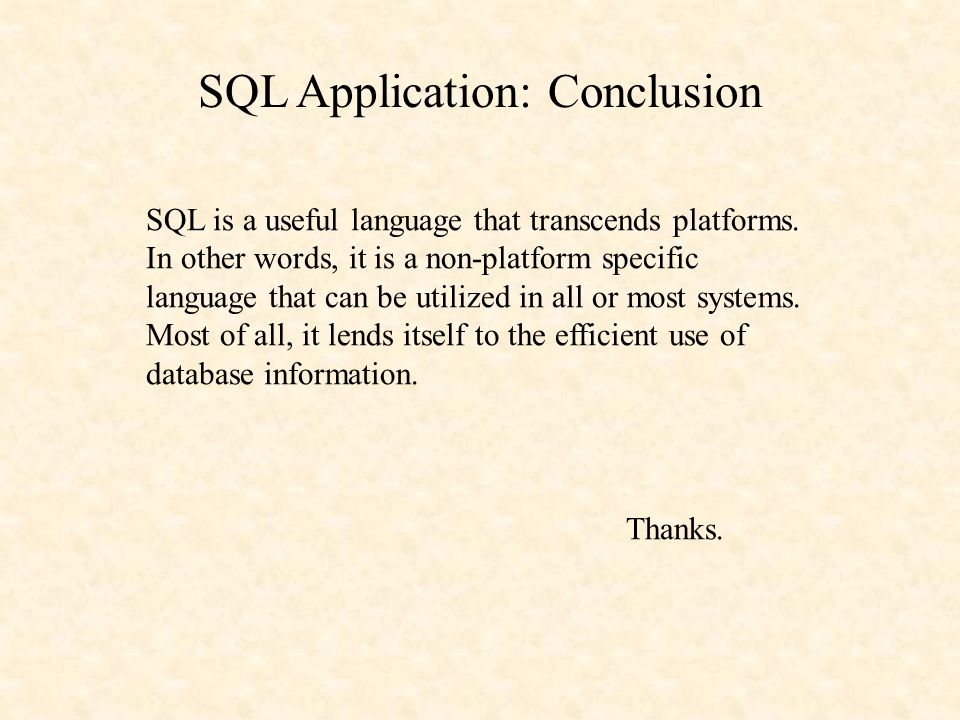 SQL Application: Conclusion

SQL is a useful language that transcends platforms. In other words, it is a non-platform specific language that can be utilized in all or most systems. Most of all, it lends itself to the efficient use of database information.

Thanks.